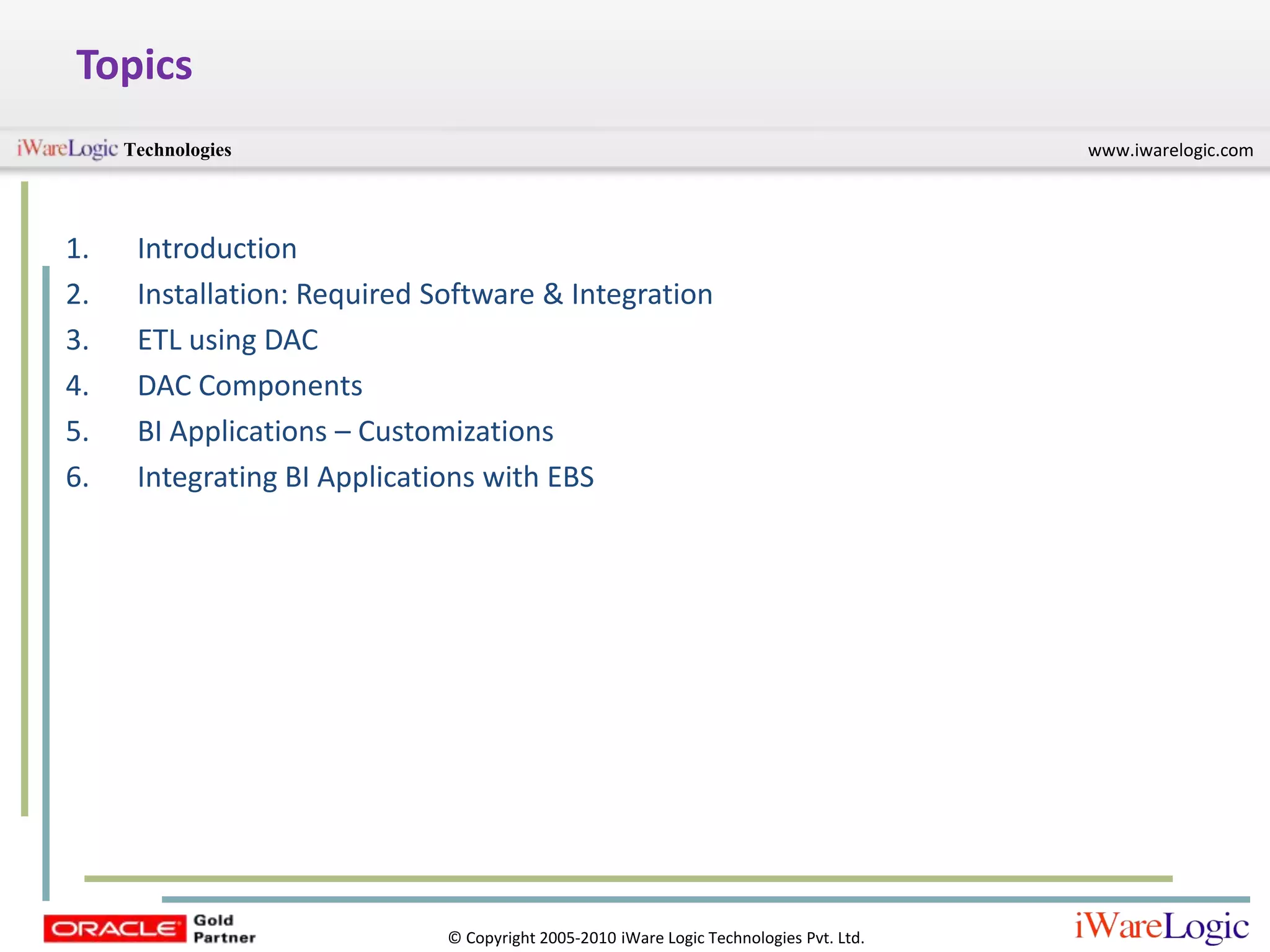 Topics

iWareLogic Technologies

www.iwarelogic.com

1. Introduction
2. Installation: Required Software & Integration
3. ETL using DAC
4. DAC Components
5. BI Applications – Customizations
6. Integrating BI Applications with EBS

ORACLE Gold Partner

© Copyright 2005-2010 iWare Logic Technologies Pvt. Ltd.

iWareLogic